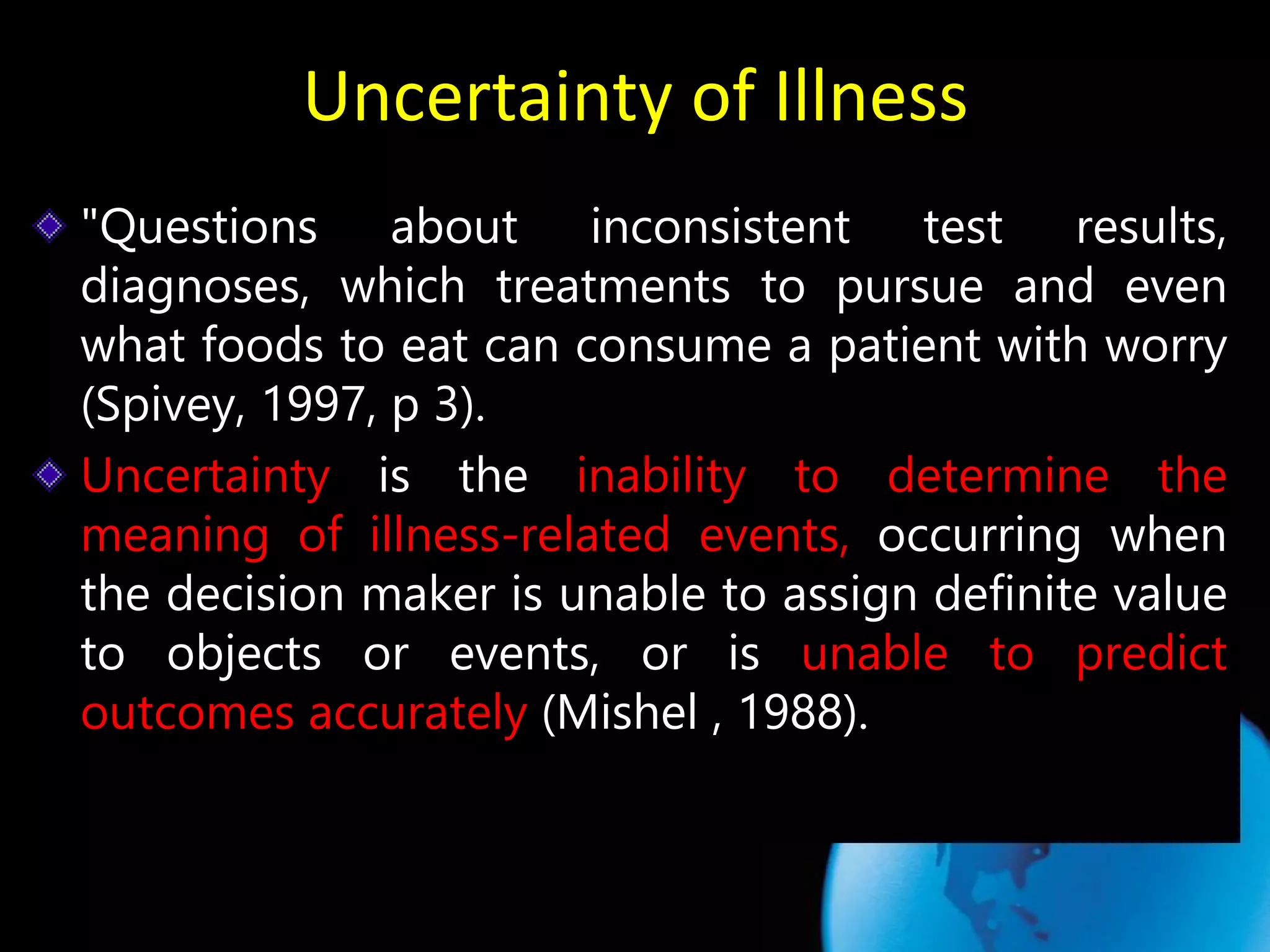 Uncertainty of Illness

"Questions about inconsistent test results, diagnoses, which treatments to pursue and even what foods to eat can consume a patient with worry (Spivey, 1997, p 3).

Uncertainty is the inability to determine the meaning of illness-related events, occurring when the decision maker is unable to assign definite value to objects or events, or is unable to predict outcomes accurately (Mishel , 1988).